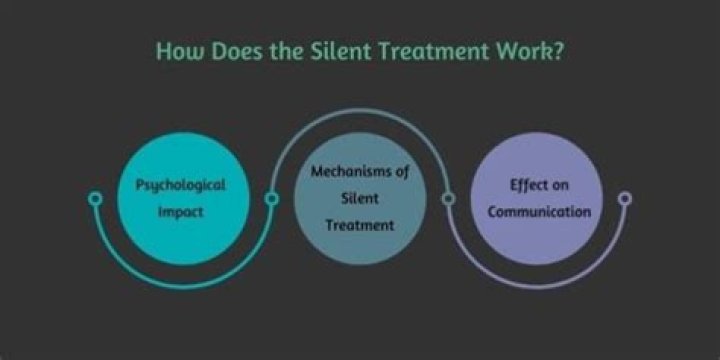 How Does the Silent Treatment Work?

Psychological Impact

Mechanisms of Silent Treatment

Effect on Communication